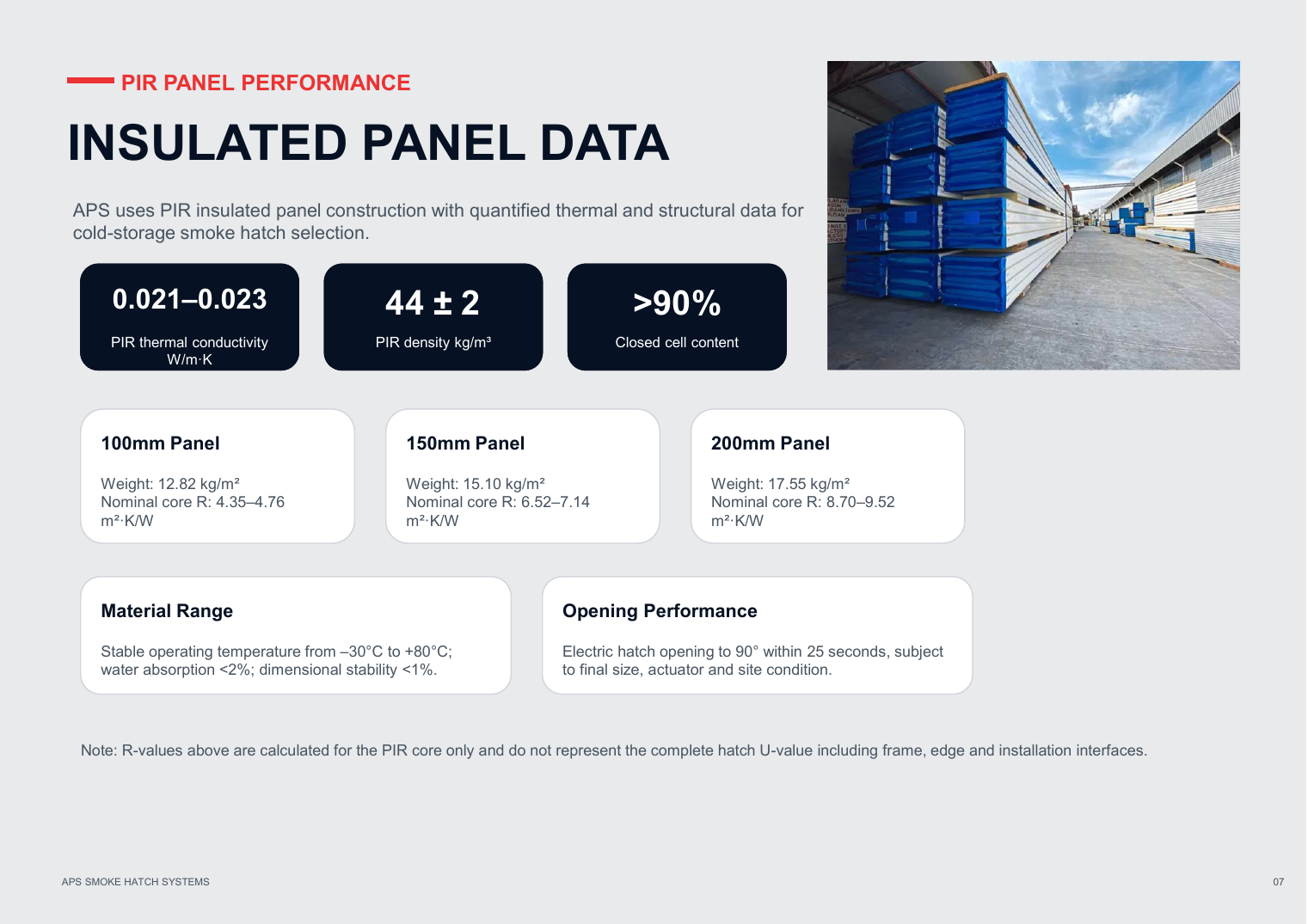 PIR PANEL PERFORMANCE

INSULATED PANEL DATA

APS uses PIR insulated panel construction with quantified thermal and structural data for cold-storage smoke hatch selection.

0.021–0.023

PIR thermal conductivity W/m·K

44 ± 2

PIR density kg/m³

>90%

Closed cell content

100mm Panel

Weight: 12.82 kg/m²
Nominal core R: 4.35–4.76 m²·K/W

150mm Panel

Weight: 15.10 kg/m²
Nominal core R: 6.52–7.14 m²·K/W

200mm Panel

Weight: 17.55 kg/m²
Nominal core R: 8.70–9.52 m²·K/W

Material Range

Stable operating temperature from –30°C to +80°C; water absorption <2%; dimensional stability <1%.

Opening Performance

Electric hatch opening to 90° within 25 seconds, subject to final size, actuator and site condition.

Note: R-values above are calculated for the PIR core only and do not represent the complete hatch U-value including frame, edge and installation interfaces.

APS SMOKE HATCH SYSTEMS

07